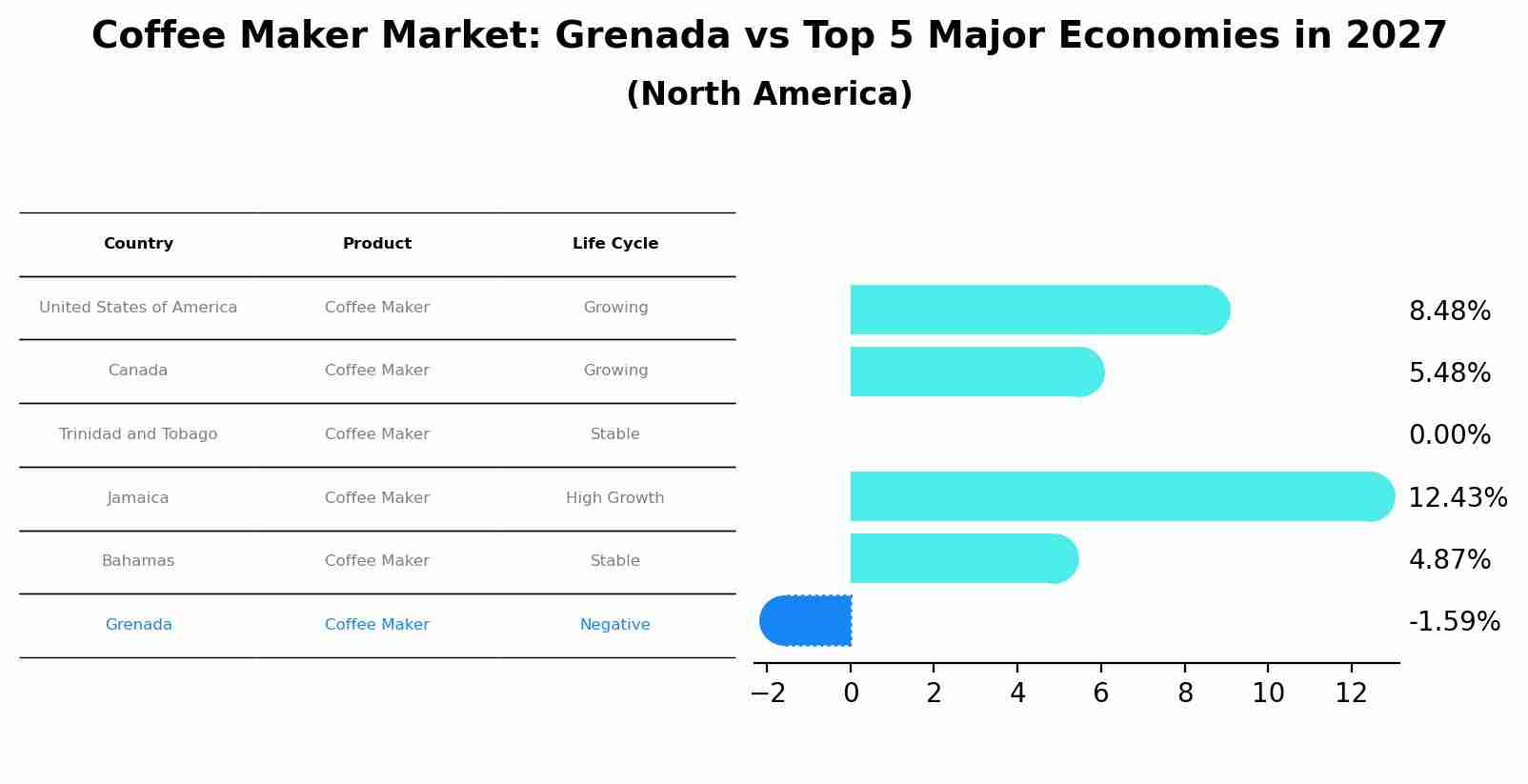 Coffee Maker Market: Grenada vs Top 5 Major Economies in 2027
(North America)

| Country | Product | Life Cycle |
|---|---|---|
| United States of America | Coffee Maker | Growing |
| Canada | Coffee Maker | Growing |
| Trinidad and Tobago | Coffee Maker | Stable |
| Jamaica | Coffee Maker | High Growth |
| Bahamas | Coffee Maker | Stable |
| Grenada | Coffee Maker | Negative |

8.48%
5.48%
0.00%
12.43%
4.87%
-1.59%

−2 0 2 4 6 8 10 12